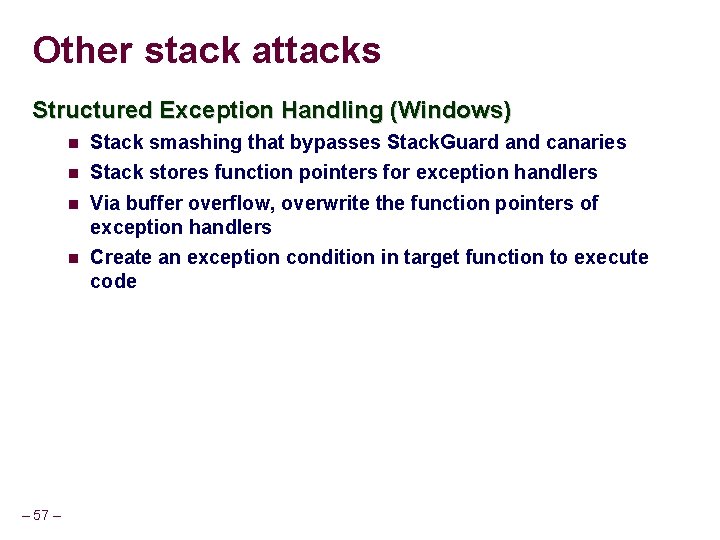 Other stack attacks

Structured Exception Handling (Windows)

- Stack smashing that bypasses StackGuard and canaries
- Stack stores function pointers for exception handlers
- Via buffer overflow, overwrite the function pointers of exception handlers
- Create an exception condition in target function to execute code

– 57 –